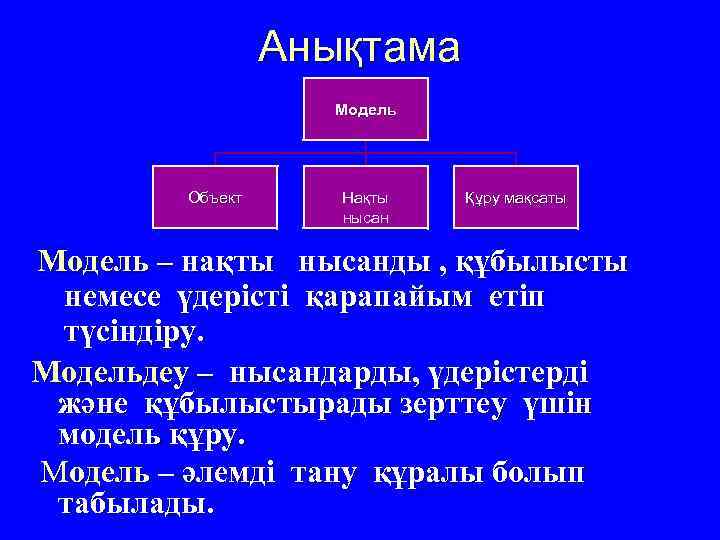 Анықтама

Модель

Объект

Нақты нысан

Құру мақсаты

Модель – нақты нысанды , құбылысты немесе үдерісті қарапайым етіп түсіндіру.

Модельдеу – нысандарды, үдерістерді және құбылыстырады зерттеу үшін модель құру.

Модель – әлемді тану құралы болып табылады.